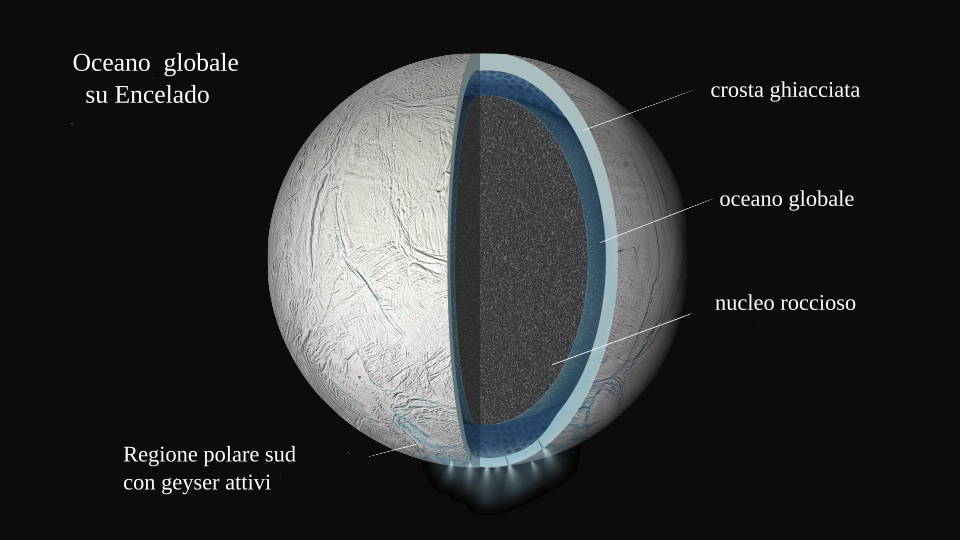 Oceano globale su Encelado

crosta ghiacciata

oceano globale

nucleo roccioso

Regione polare sud con geyser attivi